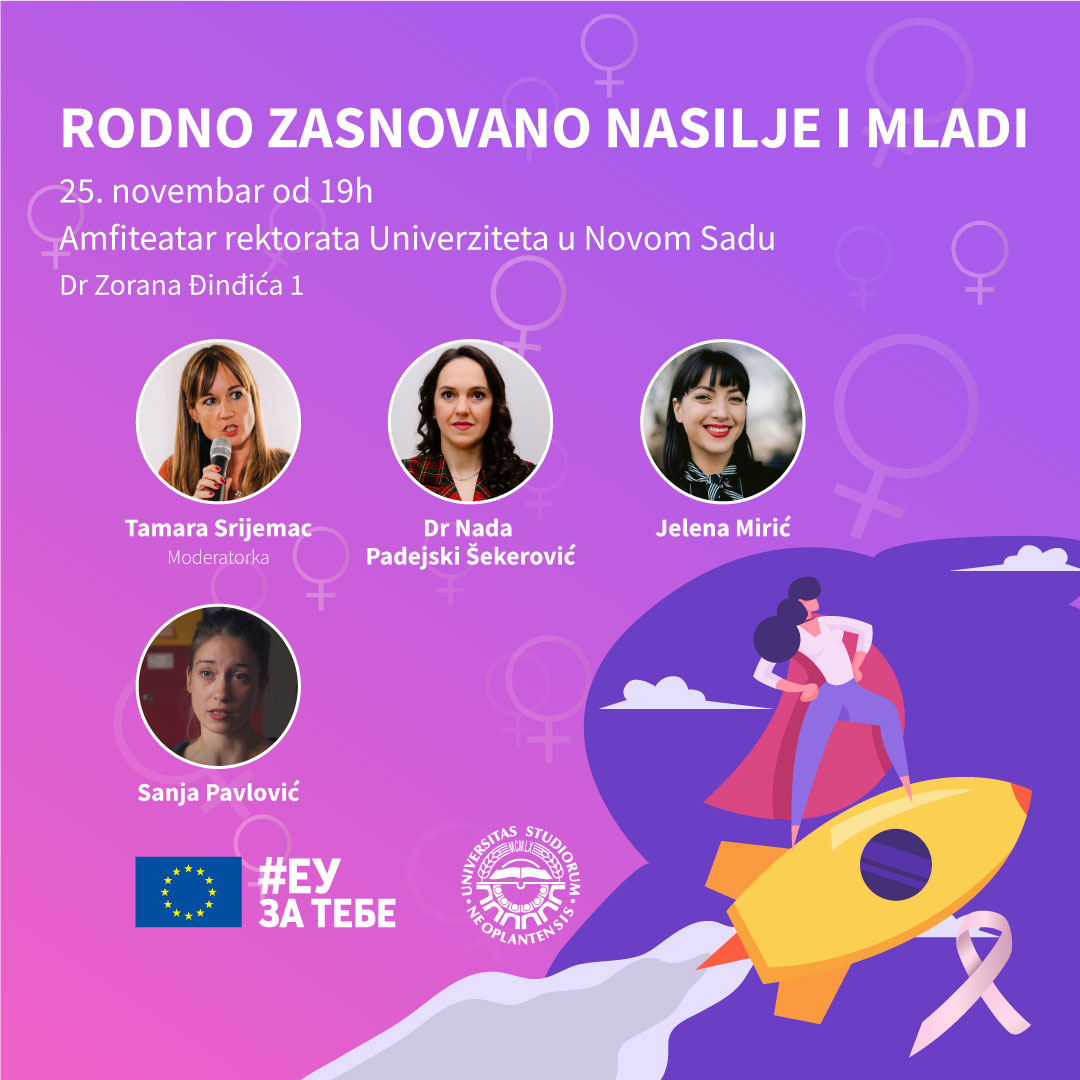 RODNO ZASNOVANO NASILJE I MLADI
25. novembar od 19h
Amfiteatar rektorata Univerziteta u Novom Sadu
Dr Zorana Đinđića 1

Tamara Srijemac
Moderatorka

Dr Nada Padejski Šekerović

Jelena Mirić

Sanja Pavlović

#ЕУ ЗА ТЕБЕ

UNIVERSITAS STUDIORUM NEOPLANTENSIS
MCMLX